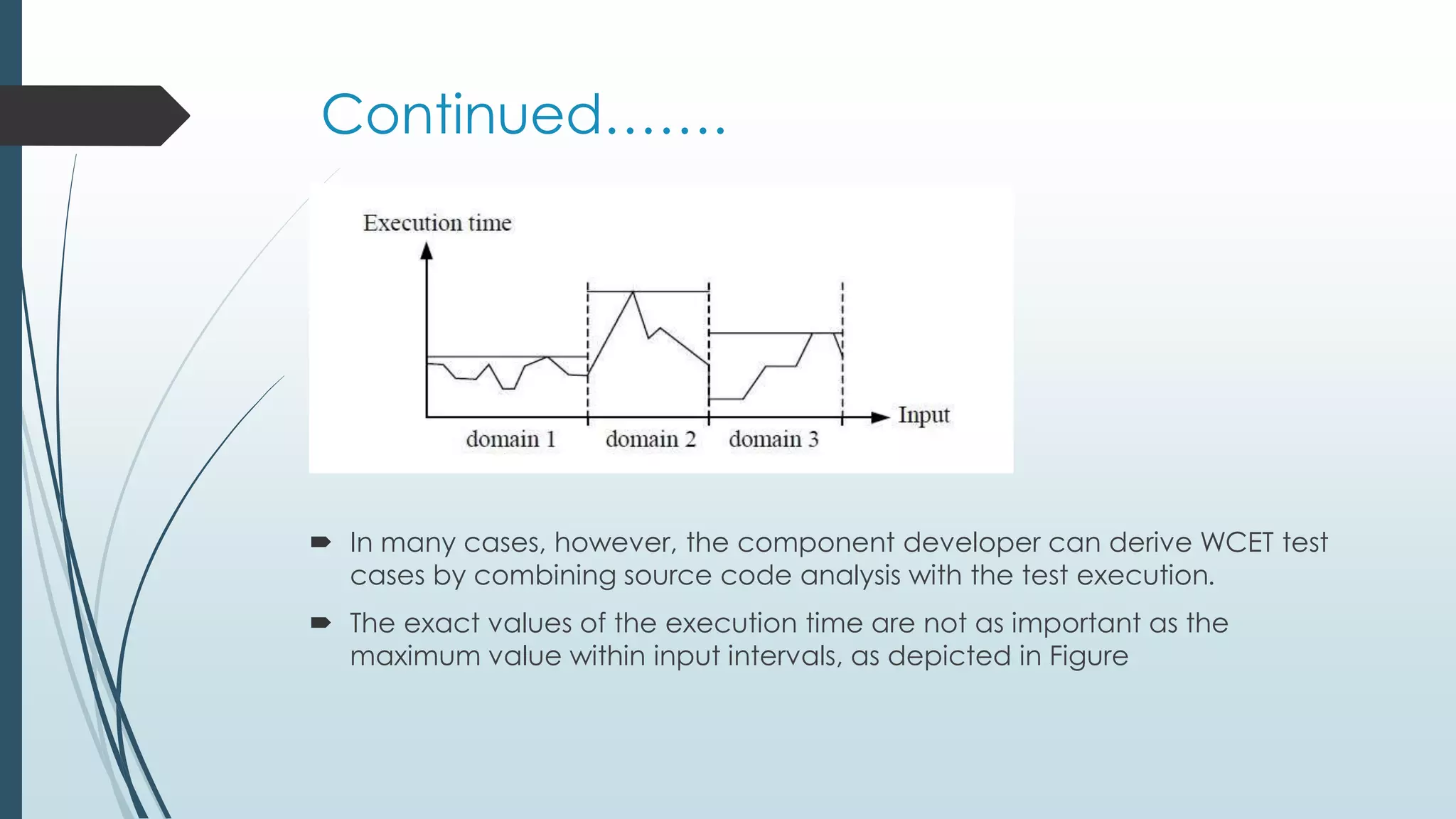 Continued…….

Execution time

Input

domain 1 domain 2 domain 3

In many cases, however, the component developer can derive WCET test cases by combining source code analysis with the test execution.

The exact values of the execution time are not as important as the maximum value within input intervals, as depicted in Figure